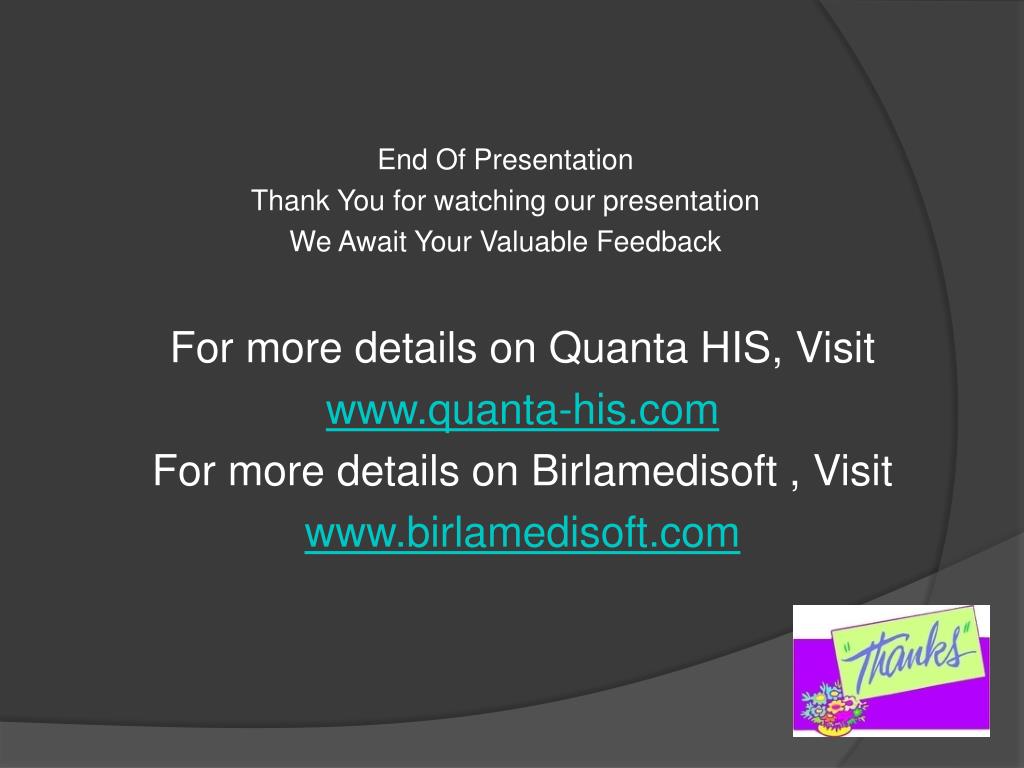 End Of Presentation
Thank You for watching our presentation
We Await Your Valuable Feedback

For more details on Quanta HIS, Visit
www.quanta-his.com
For more details on Birlamedisoft , Visit
www.birlamedisoft.com

"Thanks"